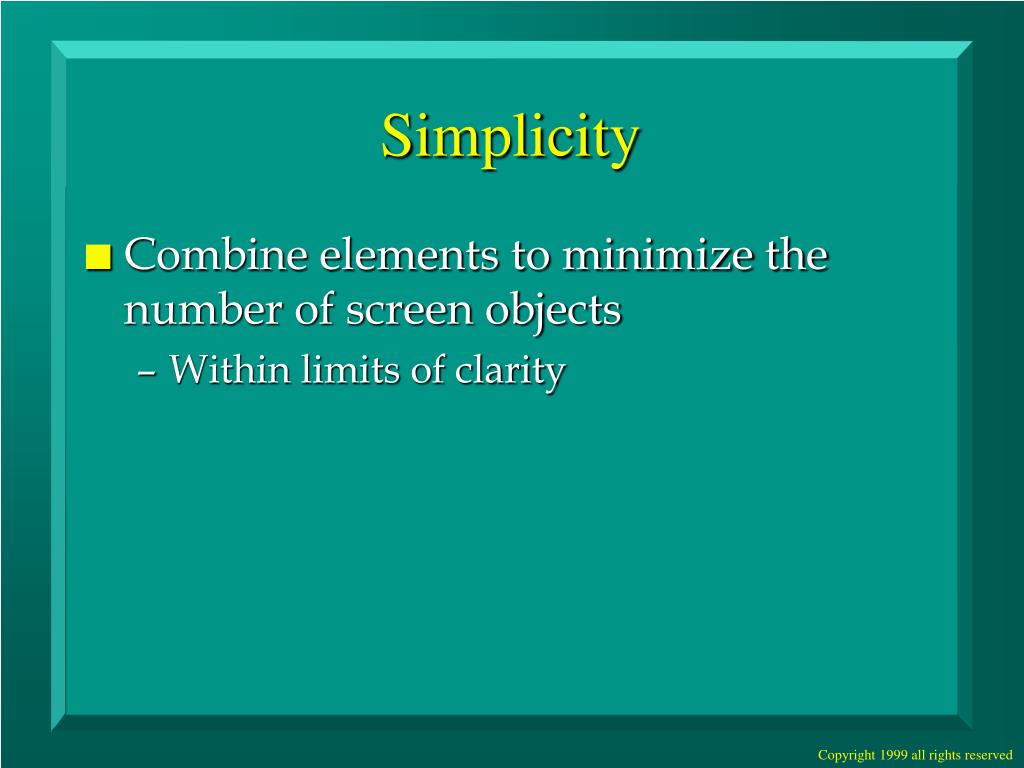 Simplicity

■ Combine elements to minimize the number of screen objects

– Within limits of clarity

Copyright 1999 all rights reserved